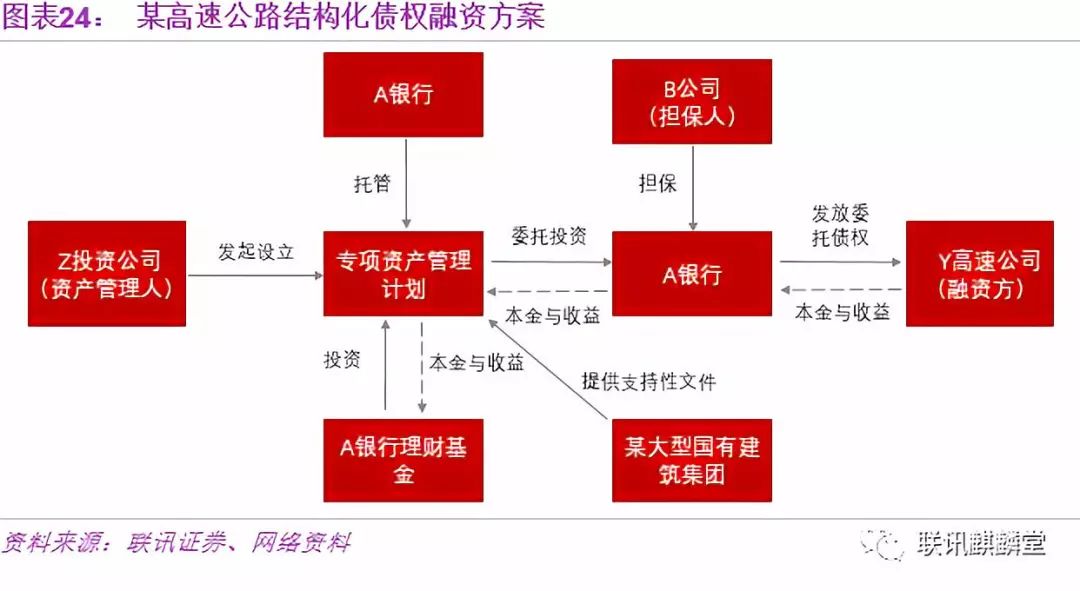 图表24： 某高速公路结构化债权融资方案

A银行

B公司（担保人）

托管

担保

Z投资公司（资产管理人）

发起设立

专项资产管理计划

委托投资

本金与收益

A银行

发放委托债权

本金与收益

Y高速公司（融资方）

投资

本金与收益

提供支持性文件

A银行理财基金

某大型国有建筑集团

资料来源：联讯证券、网络资料

联讯麒麟堂